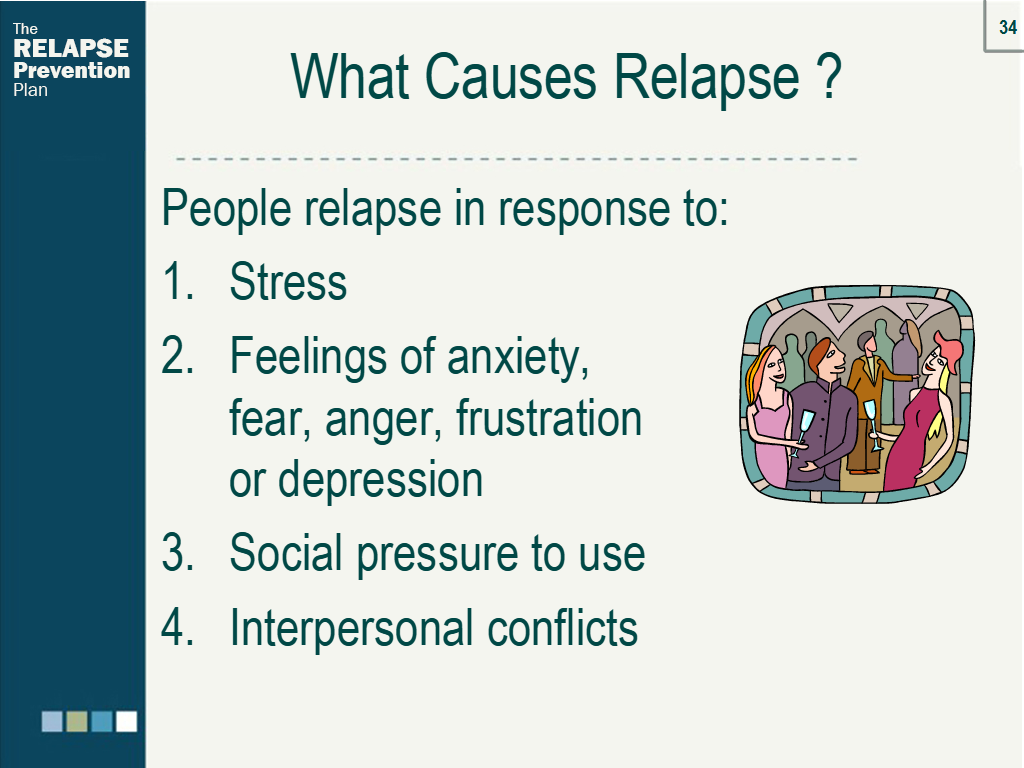 The
RELAPSE
Prevention
Plan

34

What Causes Relapse ?

People relapse in response to:

1. Stress
2. Feelings of anxiety, fear, anger, frustration or depression
3. Social pressure to use
4. Interpersonal conflicts